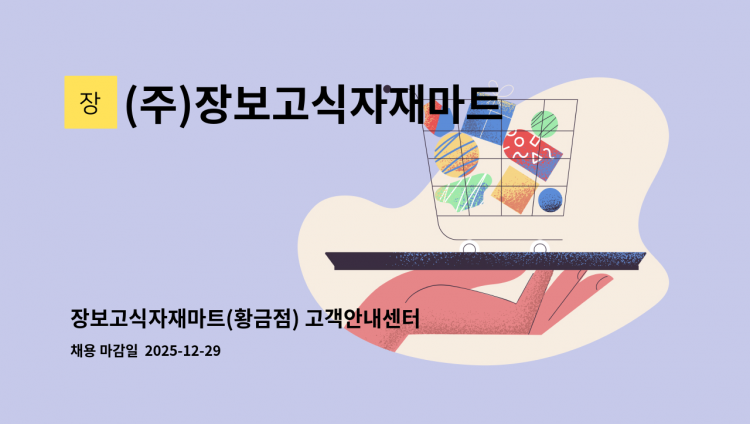 장 (주)장보고식자재마트

장보고식자재마트(황금점) 고객안내센터

채용 마감일 2025-12-29